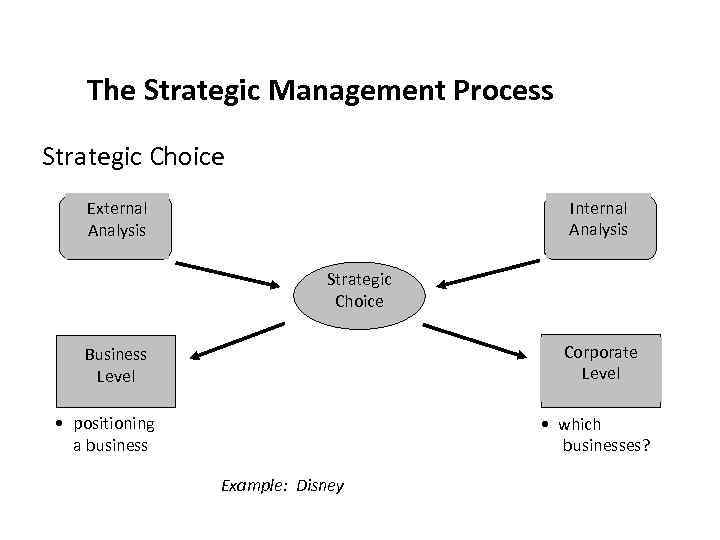 The Strategic Management Process

Strategic Choice

External Analysis

Internal Analysis

Strategic Choice

Business Level

Corporate Level

• positioning a business

• which businesses?

Example: Disney